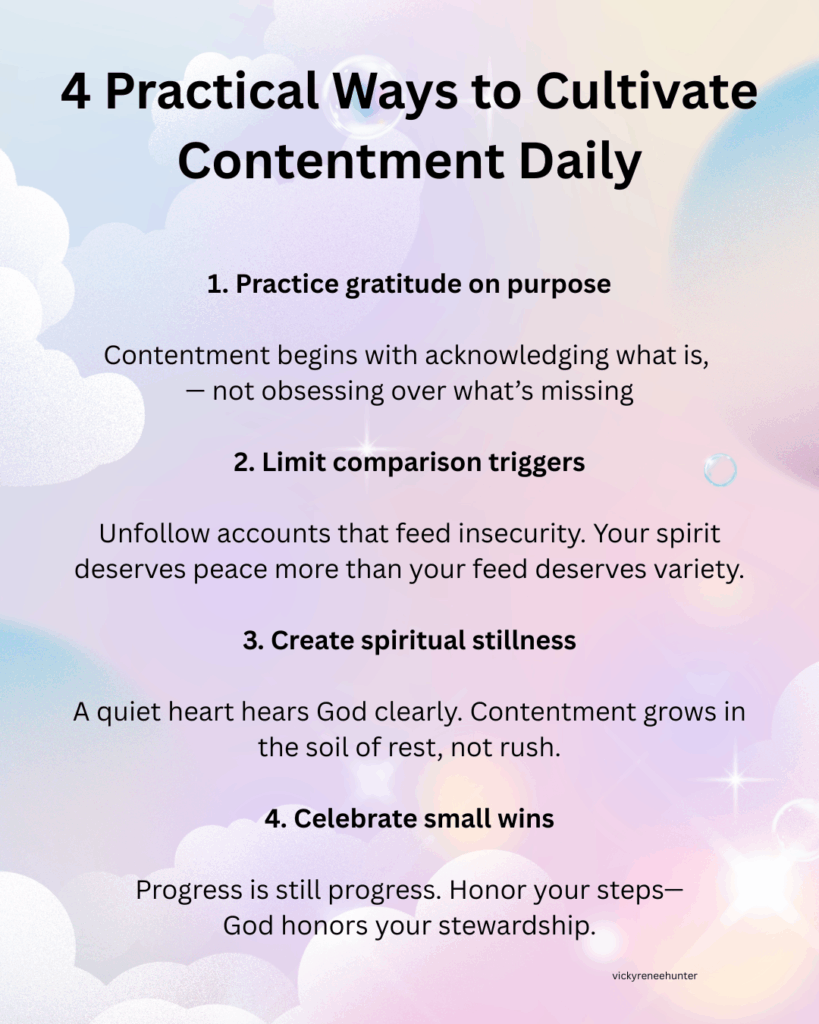 4 Practical Ways to Cultivate Contentment Daily

1. Practice gratitude on purpose

Contentment begins with acknowledging what is, — not obsessing over what's missing

2. Limit comparison triggers

Unfollow accounts that feed insecurity. Your spirit deserves peace more than your feed deserves variety.

3. Create spiritual stillness

A quiet heart hears God clearly. Contentment grows in the soil of rest, not rush.

4. Celebrate small wins

Progress is still progress. Honor your steps— God honors your stewardship.

vickyreneehunter